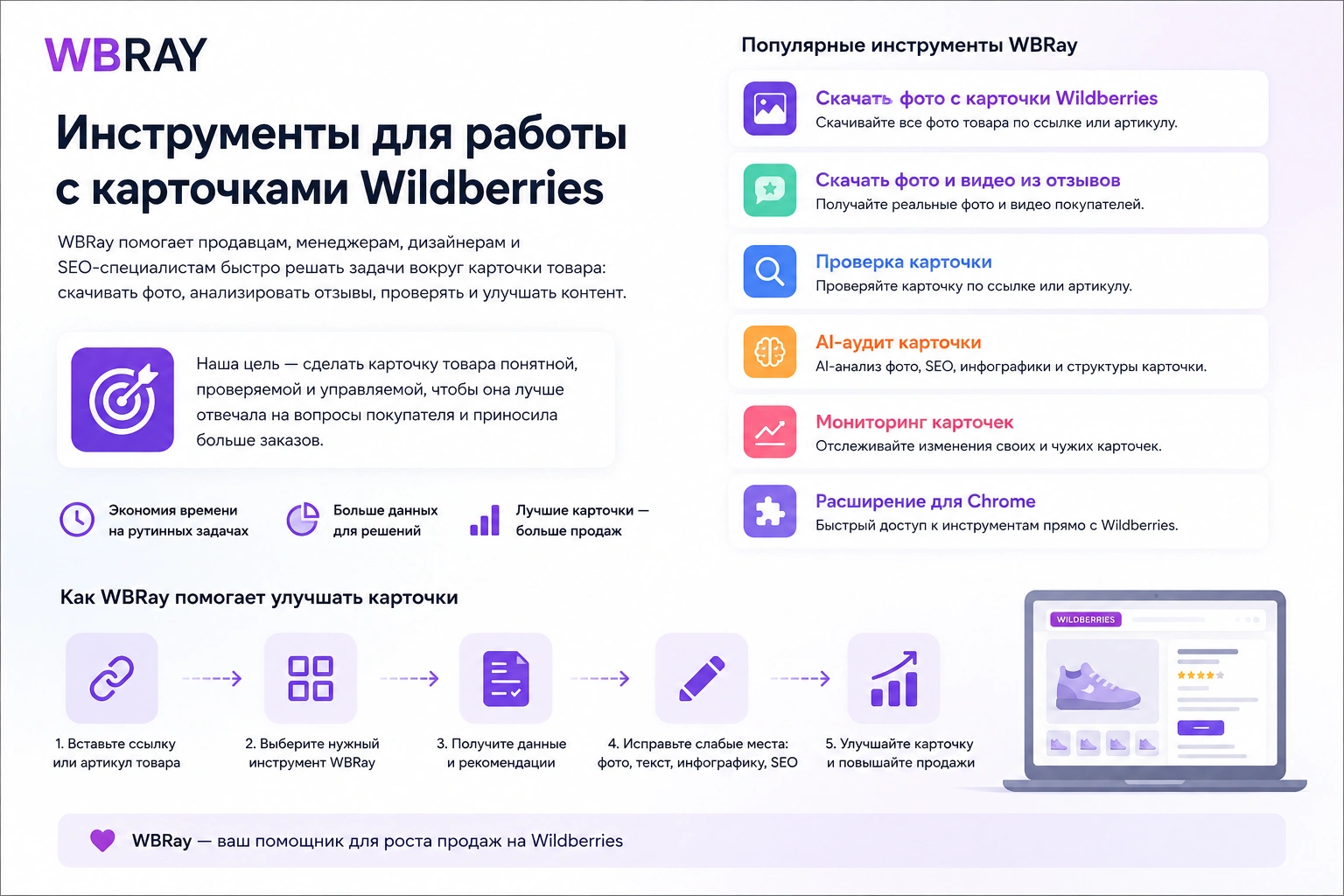 WBRAY

Инструменты для работы с карточками Wildberries

WBRay помогает продавцам, менеджерам, дизайнерам и SEO-специалистам быстро решать задачи вокруг карточки товара: скачивать фото, анализировать отзывы, проверять и улучшать контент.

Наша цель — сделать карточку товара понятной, проверяемой и управляемой, чтобы она лучше отвечала на вопросы покупателя и приносила больше заказов.

Экономия времени на рутинных задачах

Больше данных для решений

Лучшие карточки — больше продаж

Популярные инструменты WBRay

Скачать фото с карточки Wildberries
Скачивайте все фото товара по ссылке или артикулу.

Скачать фото и видео из отзывов
Получайте реальные фото и видео покупателей.

Проверка карточки
Проверяйте карточку по ссылке или артикулу.

AI-аудит карточки
AI-анализ фото, SEO, инфографики и структуры карточки.

Мониторинг карточек
Отслеживайте изменения своих и чужих карточек.

Расширение для Chrome
Быстрый доступ к инструментам прямо с Wildberries.

Как WBRay помогает улучшать карточки

1. Вставьте ссылку или артикул товара

2. Выберите нужный инструмент WBRay

3. Получите данные и рекомендации

4. Исправьте слабые места: фото, текст, инфографику, SEO

5. Улучшайте карточку и повышайте продажи

WILDBERRIES

WBRay — ваш помощник для роста продаж на Wildberries